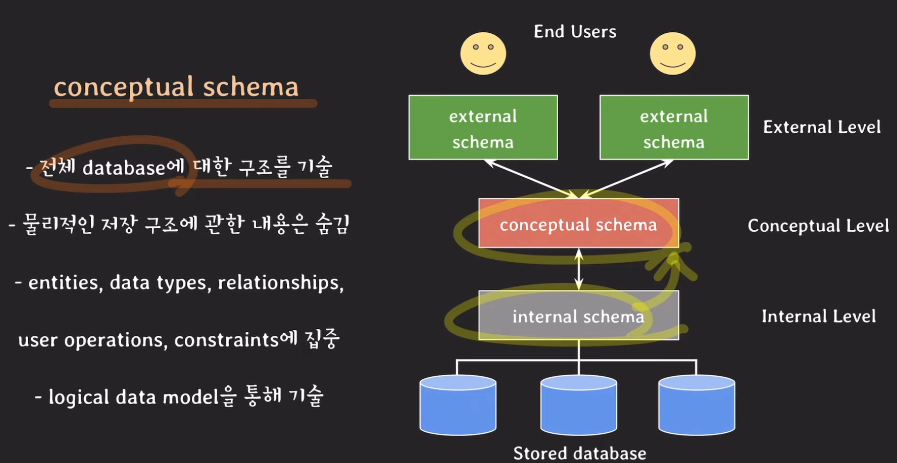 conceptual schema

- 전체 database에 대한 구조를 기술

- 물리적인 저장 구조에 관한 내용은 숨김

- entities, data types, relationships, user operations, constraints에 집중

- logical data model을 통해 기술

End Users

external schema

external schema

External Level

conceptual schema

Conceptual Level

internal schema

Internal Level

Stored database